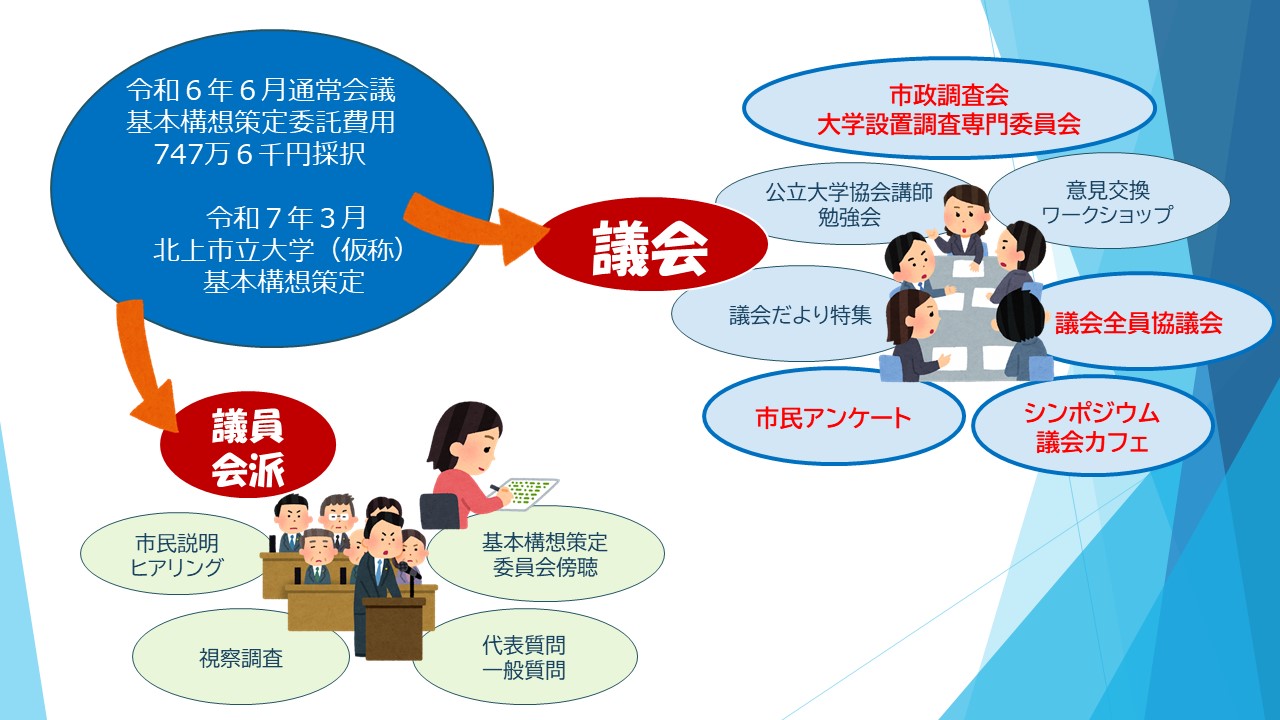 令和６年６月通常会議
基本構想策定委託費用
747万６千円採択

令和７年３月
北上市立大学（仮称）
基本構想策定

議会

市政調査会
大学設置調査専門委員会

公立大学協会講師
勉強会

意見交換
ワークショップ

議会だより特集

議会全員協議会

市民アンケート

シンポジウム
議会カフェ

議員
会派

市民説明
ヒアリング

基本構想策定
委員会傍聴

視察調査

代表質問
一般質問